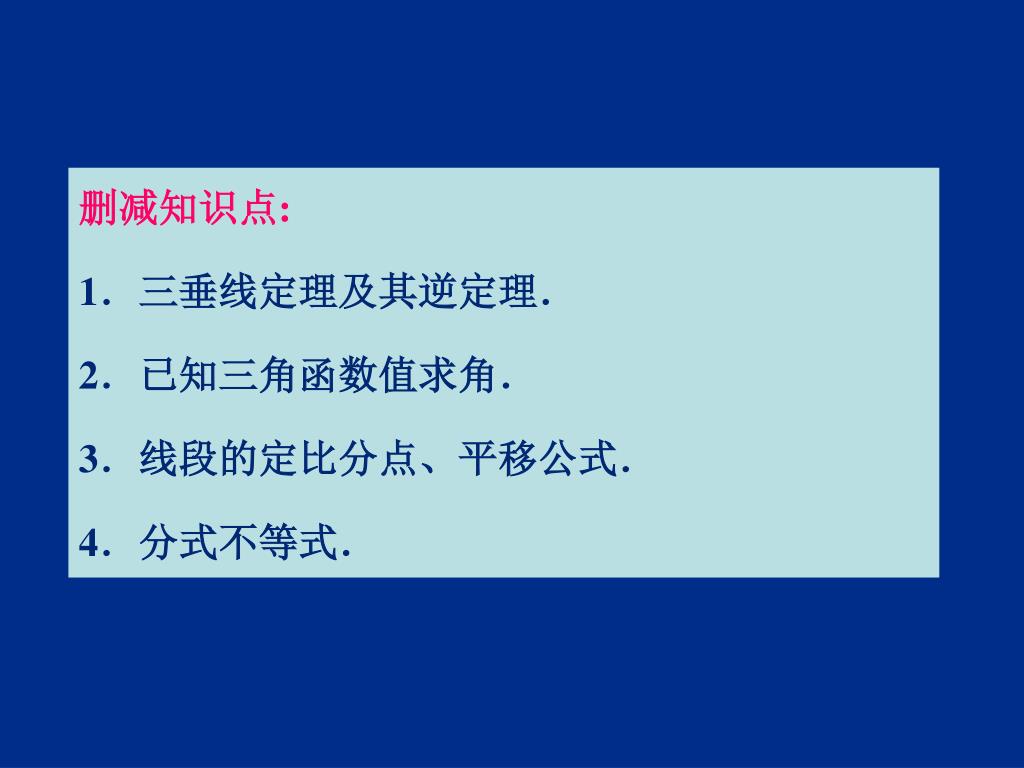 删减知识点:

1. 三垂线定理及其逆定理.

2. 已知三角函数值求角.

3. 线段的定比分点、平移公式.

4. 分式不等式.